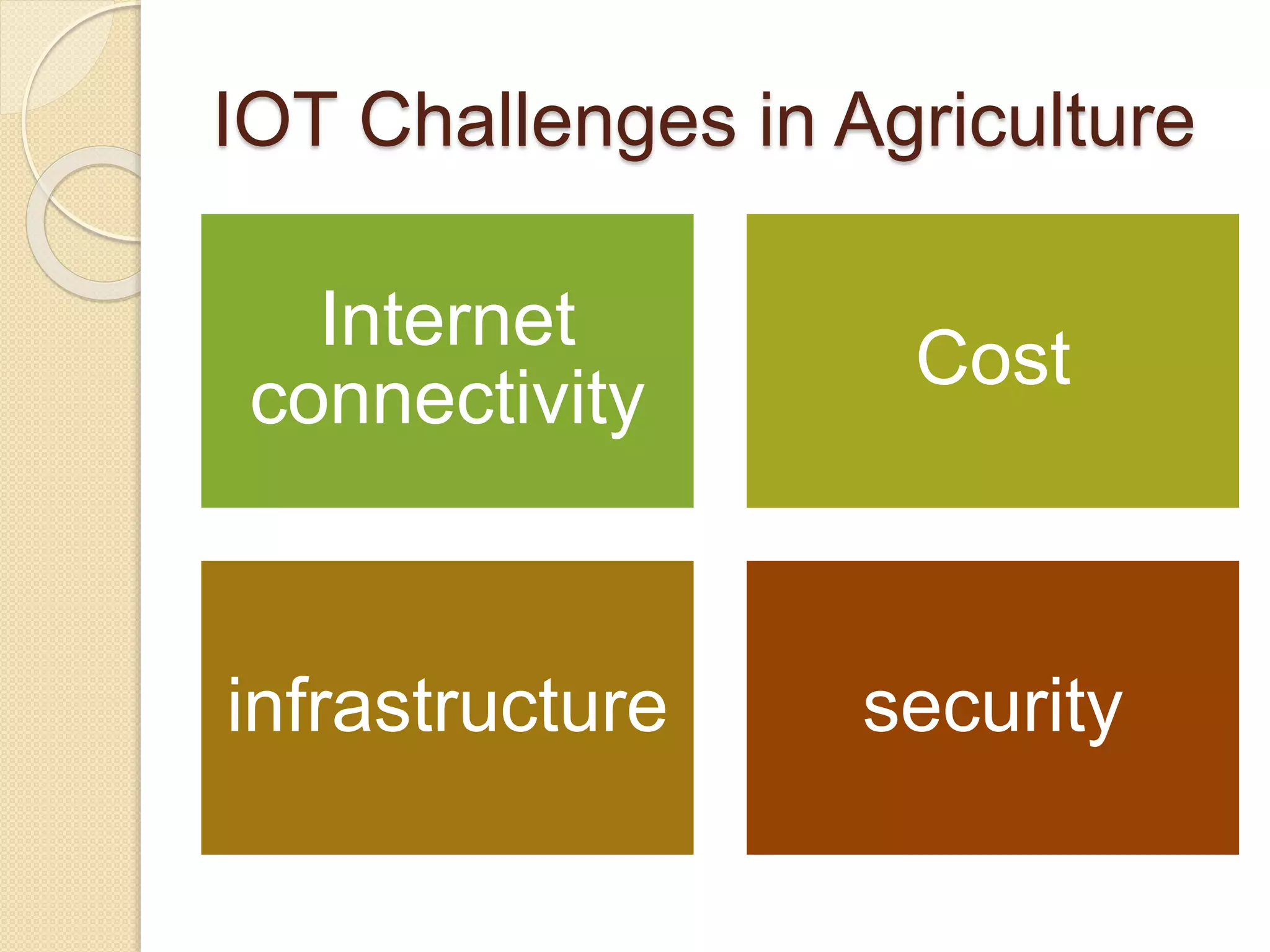 IOT Challenges in Agriculture

Internet connectivity

Cost

infrastructure

security